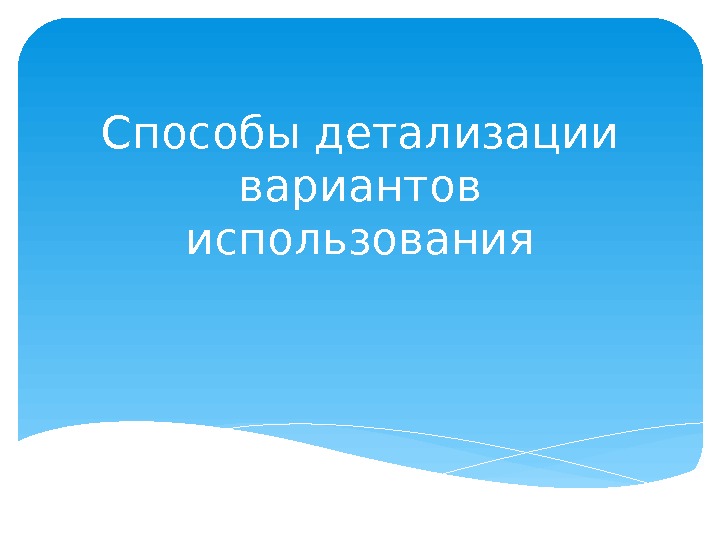 Способы детализации вариантов использования